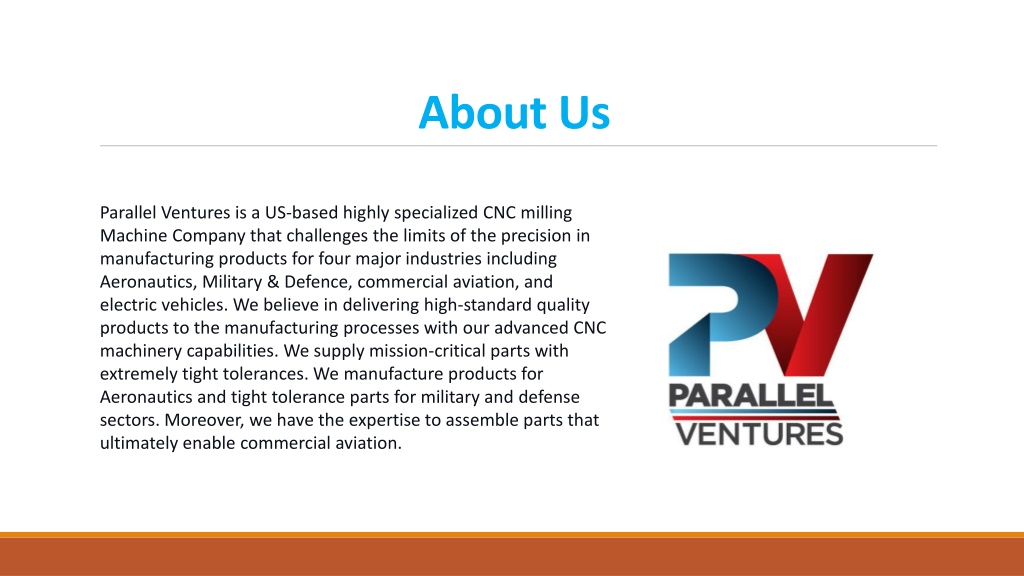 About Us

Parallel Ventures is a US-based highly specialized CNC milling Machine Company that challenges the limits of the precision in manufacturing products for four major industries including Aeronautics, Military & Defence, commercial aviation, and electric vehicles. We believe in delivering high-standard quality products to the manufacturing processes with our advanced CNC machinery capabilities. We supply mission-critical parts with extremely tight tolerances. We manufacture products for Aeronautics and tight tolerance parts for military and defense sectors. Moreover, we have the expertise to assemble parts that ultimately enable commercial aviation.

PV
PARALLEL
VENTURES